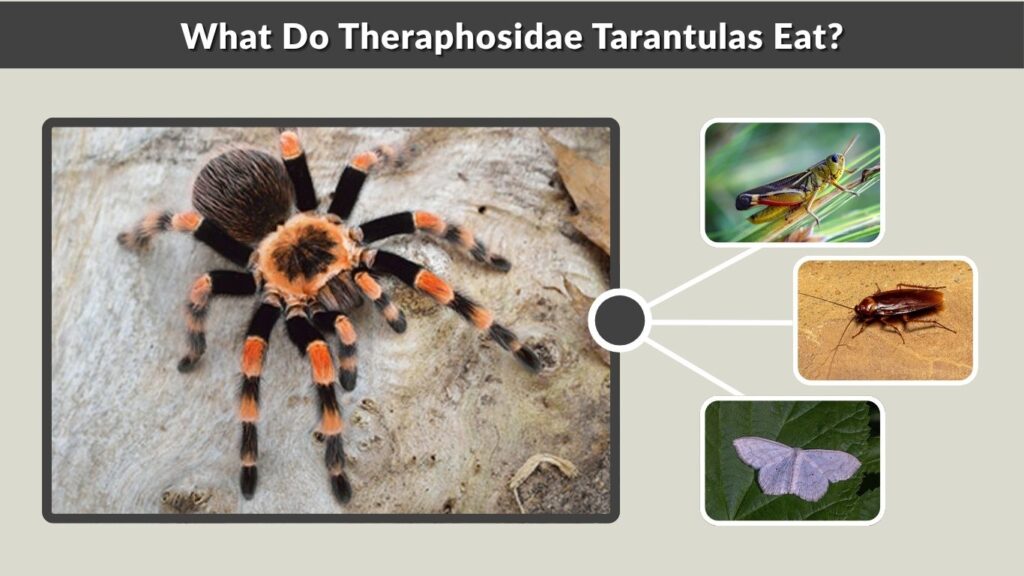 What Do Theraphosidae Tarantulas Eat?